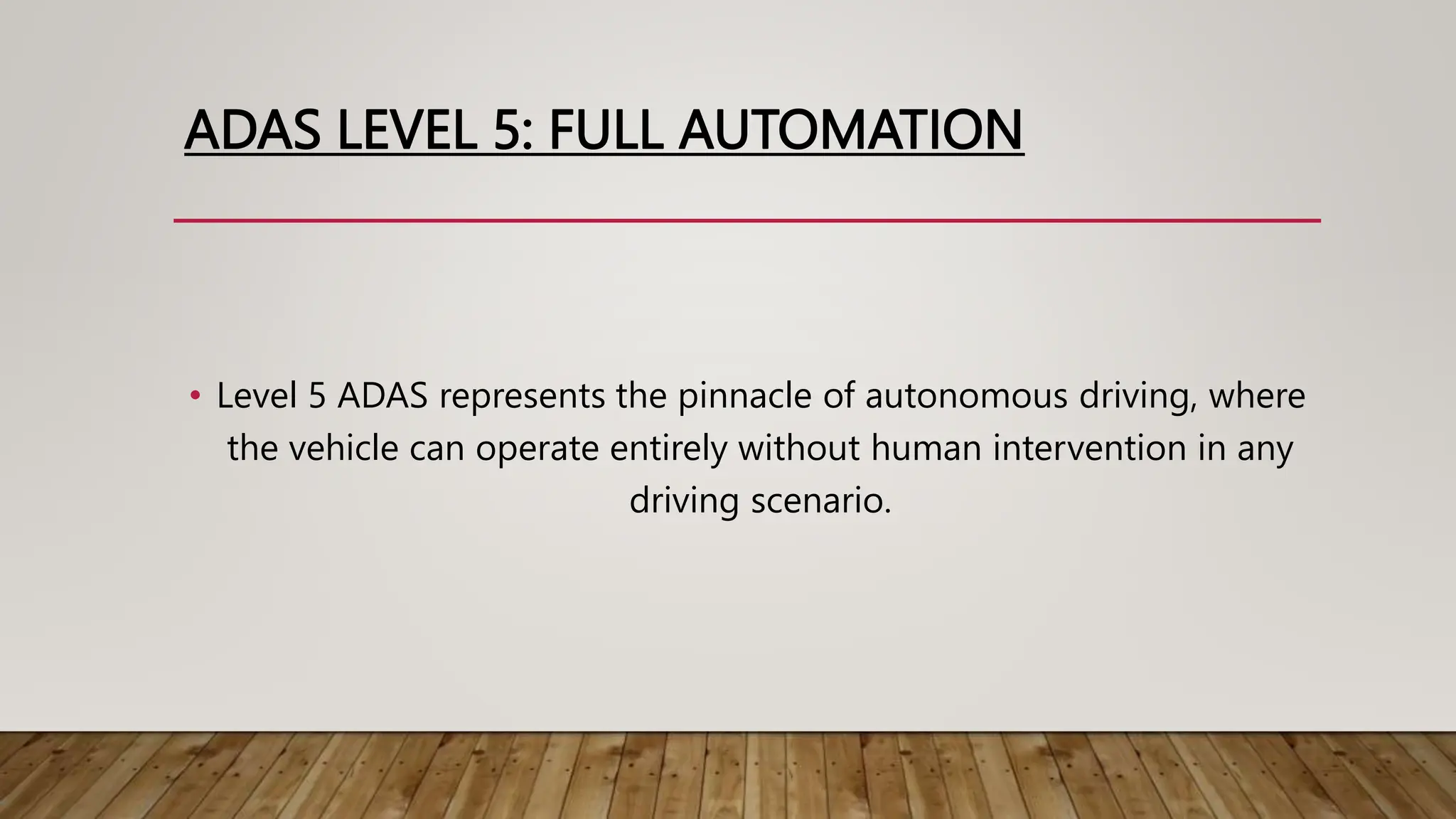 ADAS LEVEL 5: FULL AUTOMATION

• Level 5 ADAS represents the pinnacle of autonomous driving, where the vehicle can operate entirely without human intervention in any driving scenario.